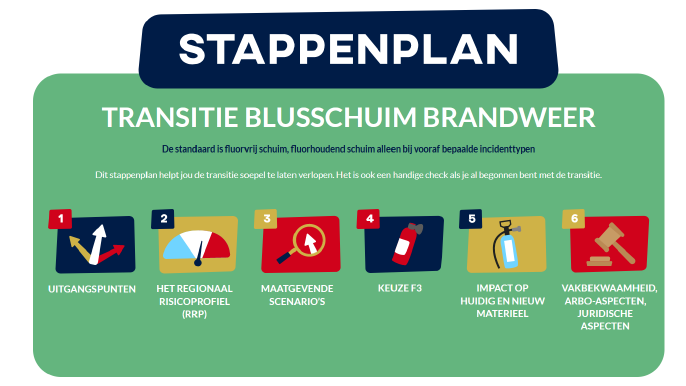 STAPPENPLAN

TRANSITIE BLUSSCHUIM BRANDWEER

De standaard is fluorvrij schuim, fluorhoudend schuim alleen bij vooraf bepaalde incidenttypen

Dit stappenplan helpt jou de transitie soepel te laten verlopen. Het is ook een handige check als je al begonnen bent met de transitie.

1
UITGANGSPUNTEN

2
HET REGIONAAL RISICOPROFIEL (RRP)

3
MAATGEVENDE SCENARIO'S

4
KEUZE F3

5
IMPACT OP HUIDIG EN NIEUW MATERIEEL

6
VAKBEKWAAMHEID, ARBO-ASPECTEN, JURIDISCHE ASPECTEN